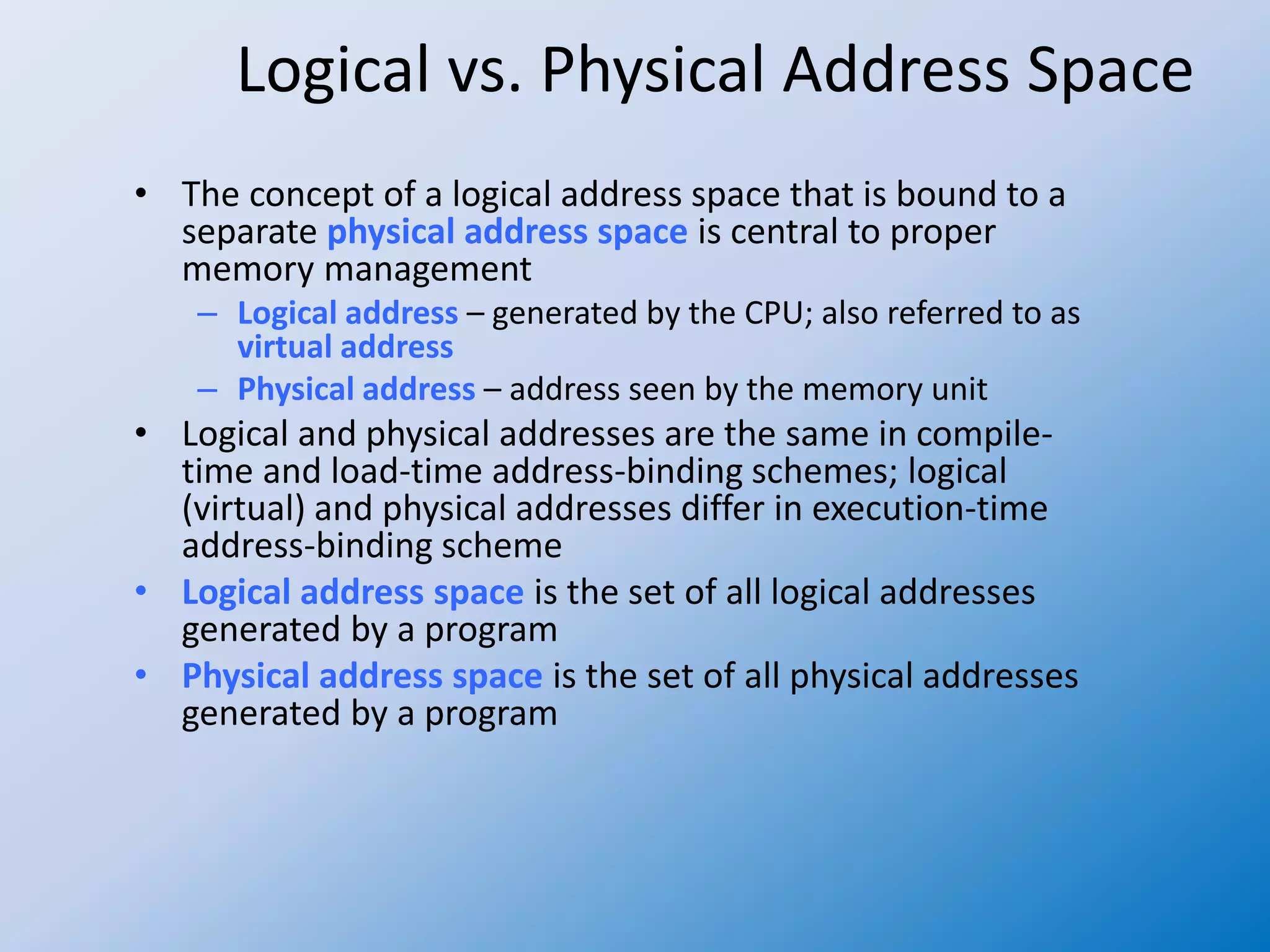 Logical vs. Physical Address Space

• The concept of a logical address space that is bound to a separate physical address space is central to proper memory management
– Logical address – generated by the CPU; also referred to as virtual address
– Physical address – address seen by the memory unit
• Logical and physical addresses are the same in compile-time and load-time address-binding schemes; logical (virtual) and physical addresses differ in execution-time address-binding scheme
• Logical address space is the set of all logical addresses generated by a program
• Physical address space is the set of all physical addresses generated by a program